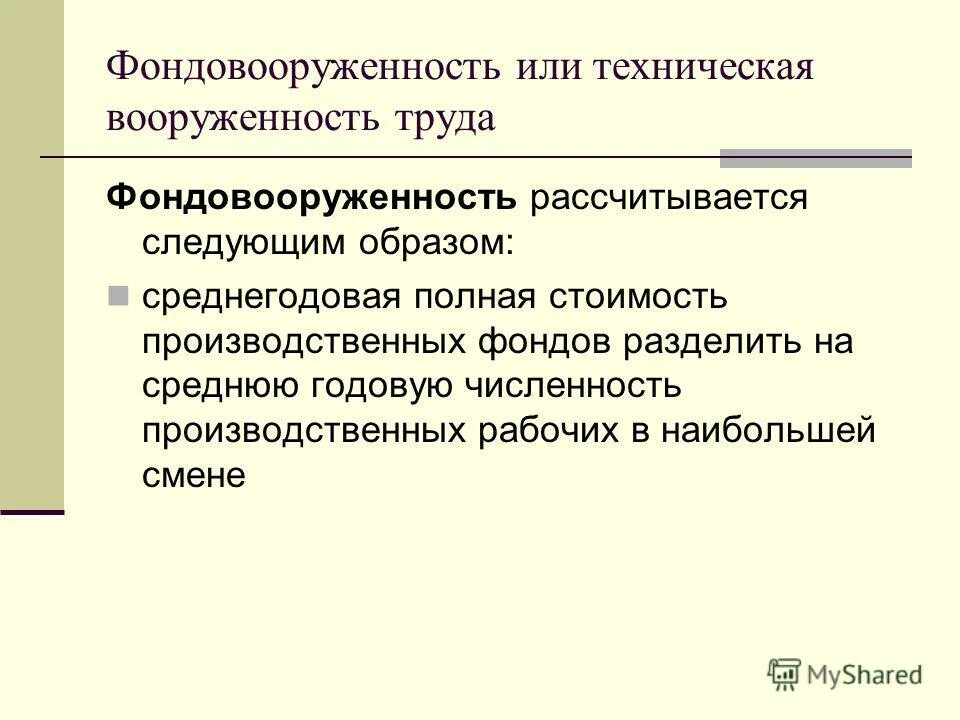 Фондовооруженность или техническая вооруженность труда

Фондовооруженность рассчитывается следующим образом:

среднегодовая полная стоимость производственных фондов разделить на среднюю годовую численность производственных рабочих в наибольшей смене

MyShared